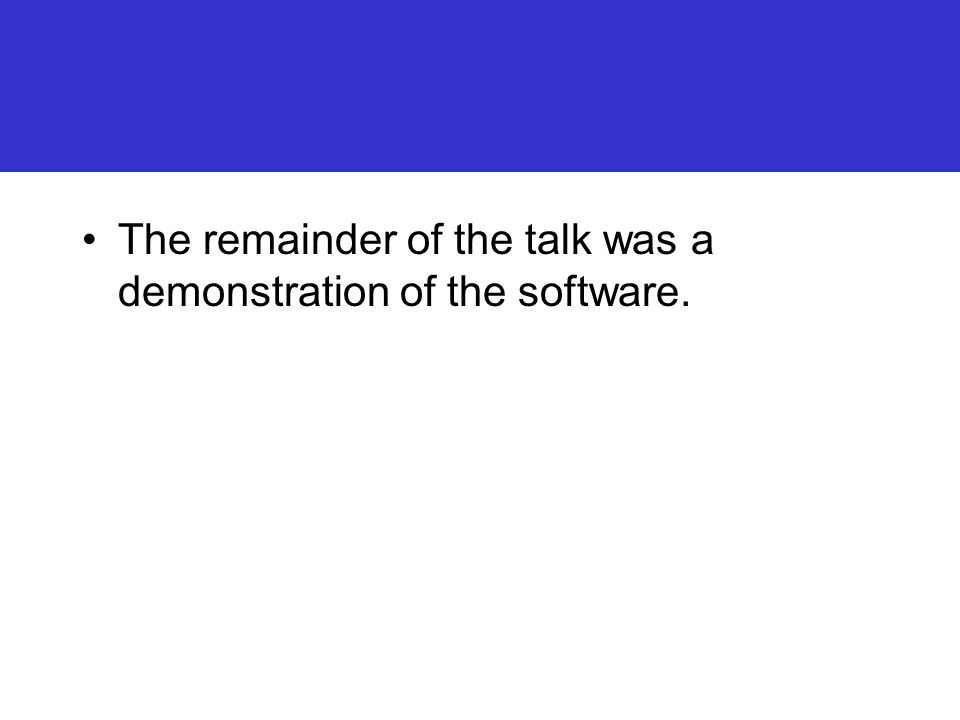 • The remainder of the talk was a demonstration of the software.